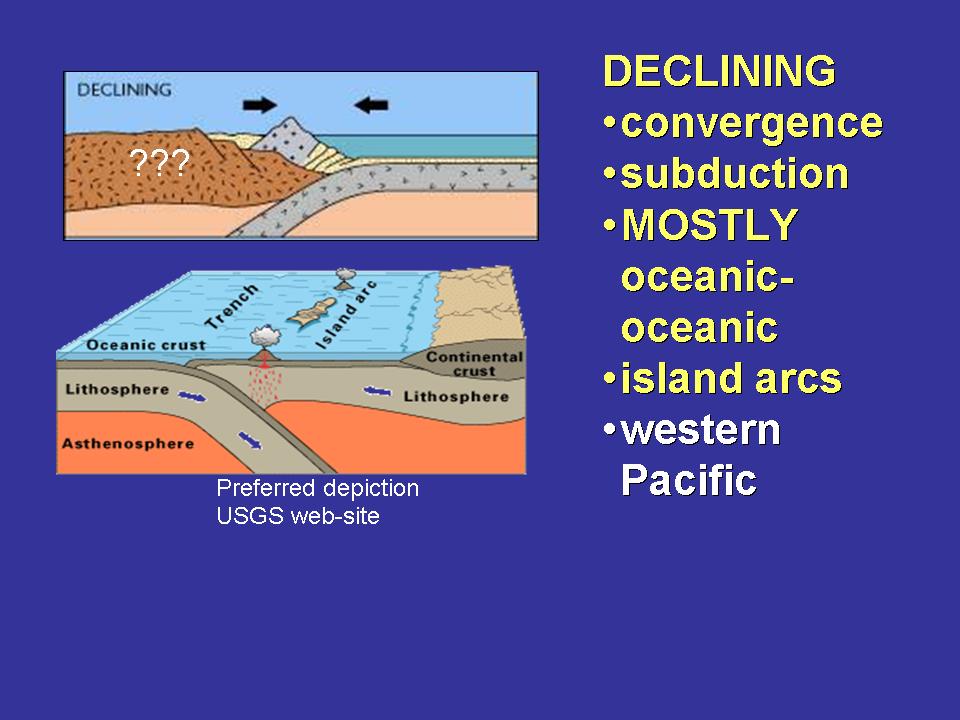 DECLINING

???

Trench
Island arc
Oceanic crust
Continental crust
Lithosphere
Lithosphere
Asthenosphere

Preferred depiction
USGS web-site

DECLINING
•convergence
•subduction
•MOSTLY oceanic-oceanic
•island arcs
•western Pacific